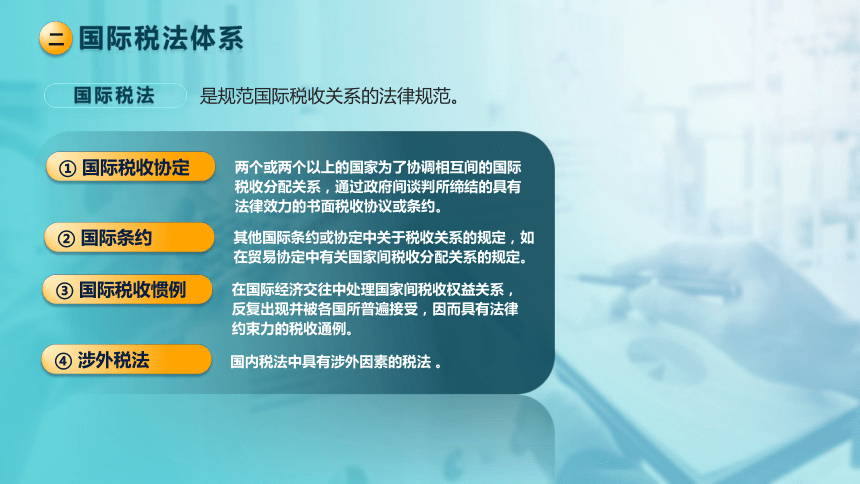 二 国际税法体系

国际税法 是规范国际税收关系的法律规范。

① 国际税收协定

两个或两个以上的国家为了协调相互间的国际税收分配关系，通过政府间谈判所缔结的具有法律效力的书面税收协议或条约。

② 国际条约

其他国际条约或协定中关于税收关系的规定，如在贸易协定中有关国家间税收分配关系的规定。

③ 国际税收惯例

在国际经济交往中处理国家间税收权益关系，反复出现并被各国所普遍接受，因而具有法律约束力的税收通例。

④ 涉外税法

国内税法中具有涉外因素的税法 。